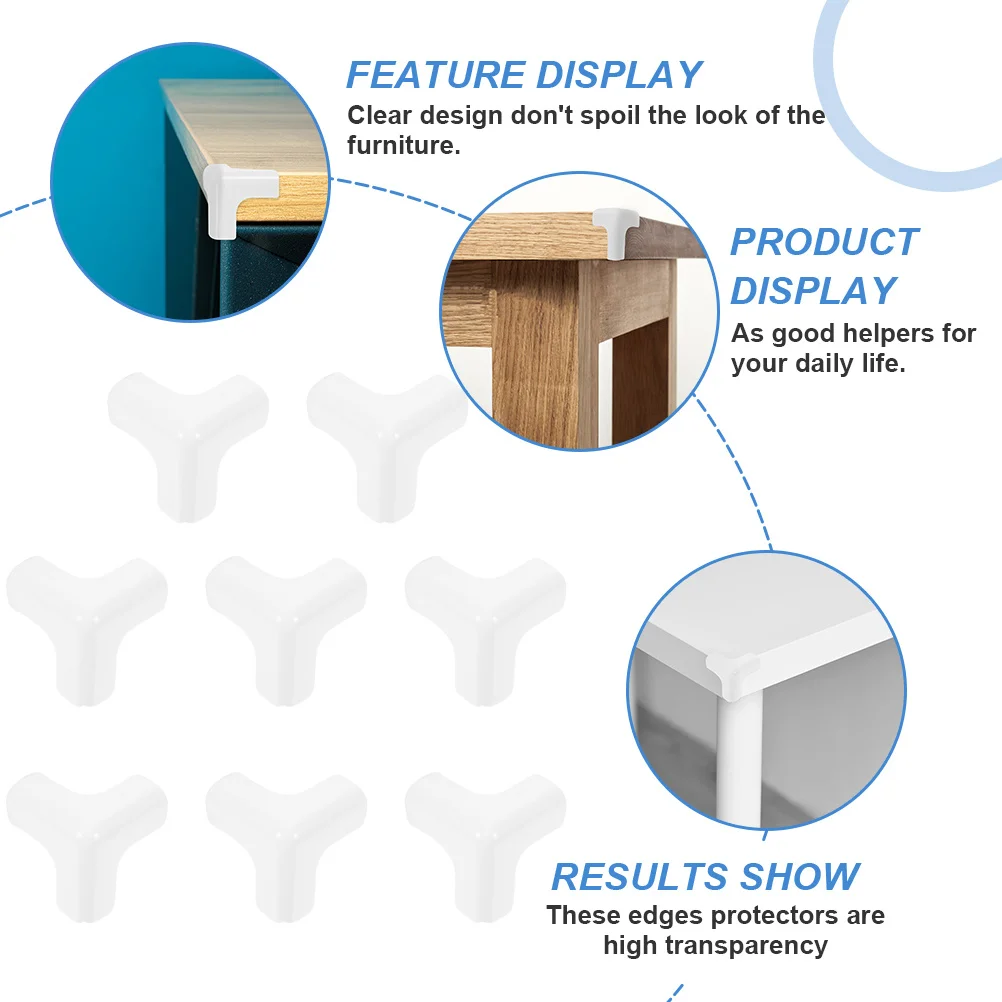 FEATURE DISPLAY
Clear design don't spoil the look of the furniture.

PRODUCT DISPLAY
As good helpers for your daily life.

RESULTS SHOW
These edges protectors are high transparency